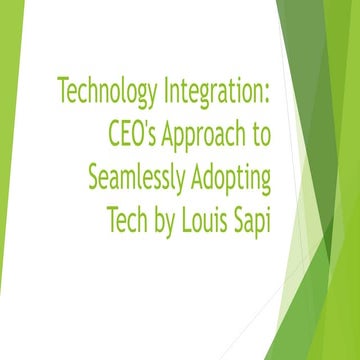 Technology Integration: CEO's Approach to Seamlessly Adopting Tech by Louis Sapi